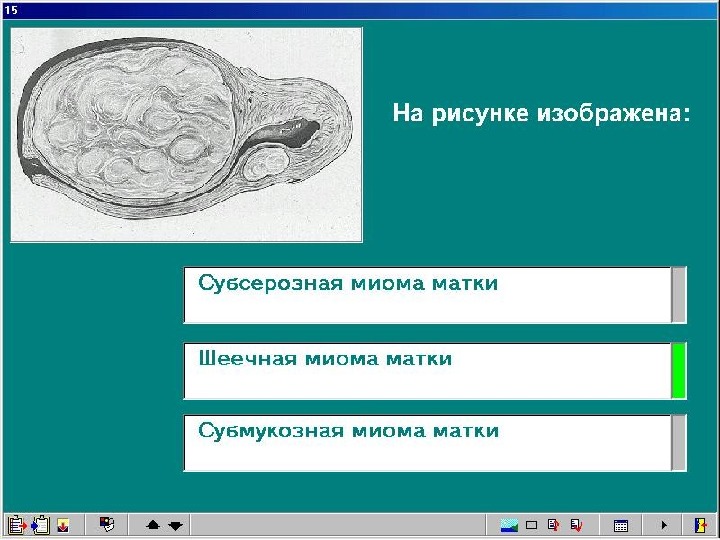 15

На рисунке изображена:

Субсерозная миома матки

Шеечная миома матки

Субмукозная миома матки